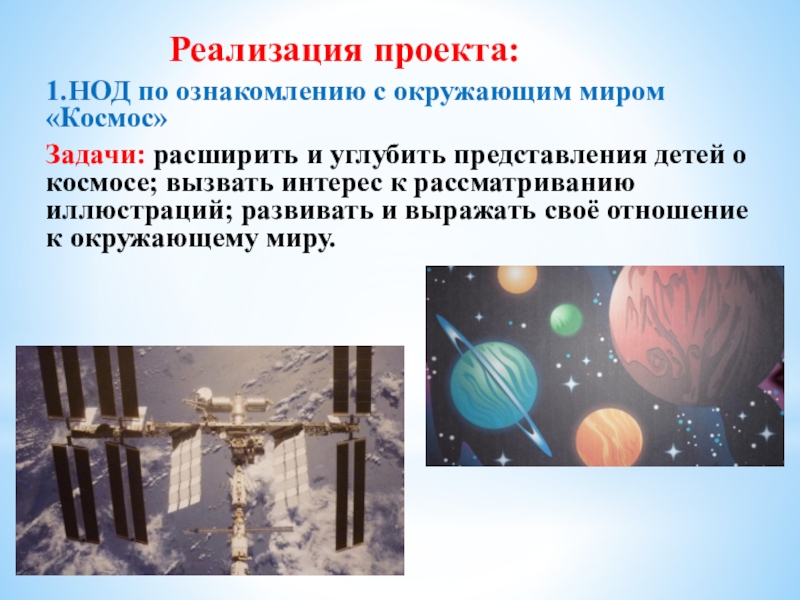 Реализация проекта:

1.НОД по ознакомлению с окружающим миром «Космос»

Задачи: расширить и углубить представления детей о космосе; вызвать интерес к рассматриванию иллюстраций; развивать и выражать своё отношение к окружающему миру.